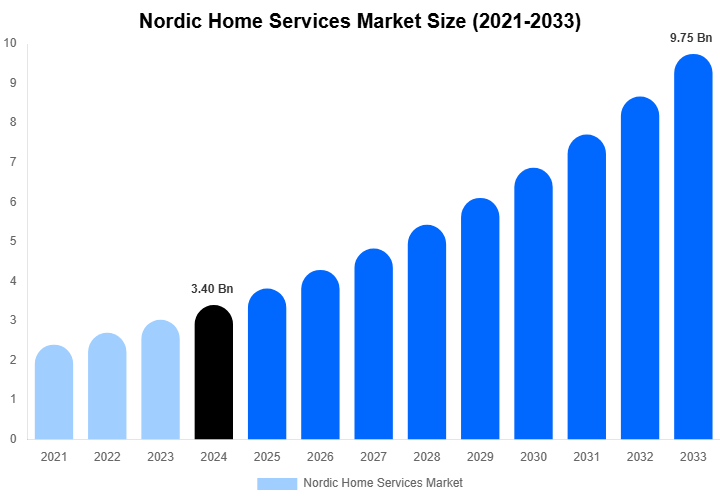 Nordic Home Services Market Size (2021-2033)

10
9
8
7
6
5
4
3
2
1
0

3.40 Bn
9.75 Bn

2021 2022 2023 2024 2025 2026 2027 2028 2029 2030 2031 2032 2033

Nordic Home Services Market